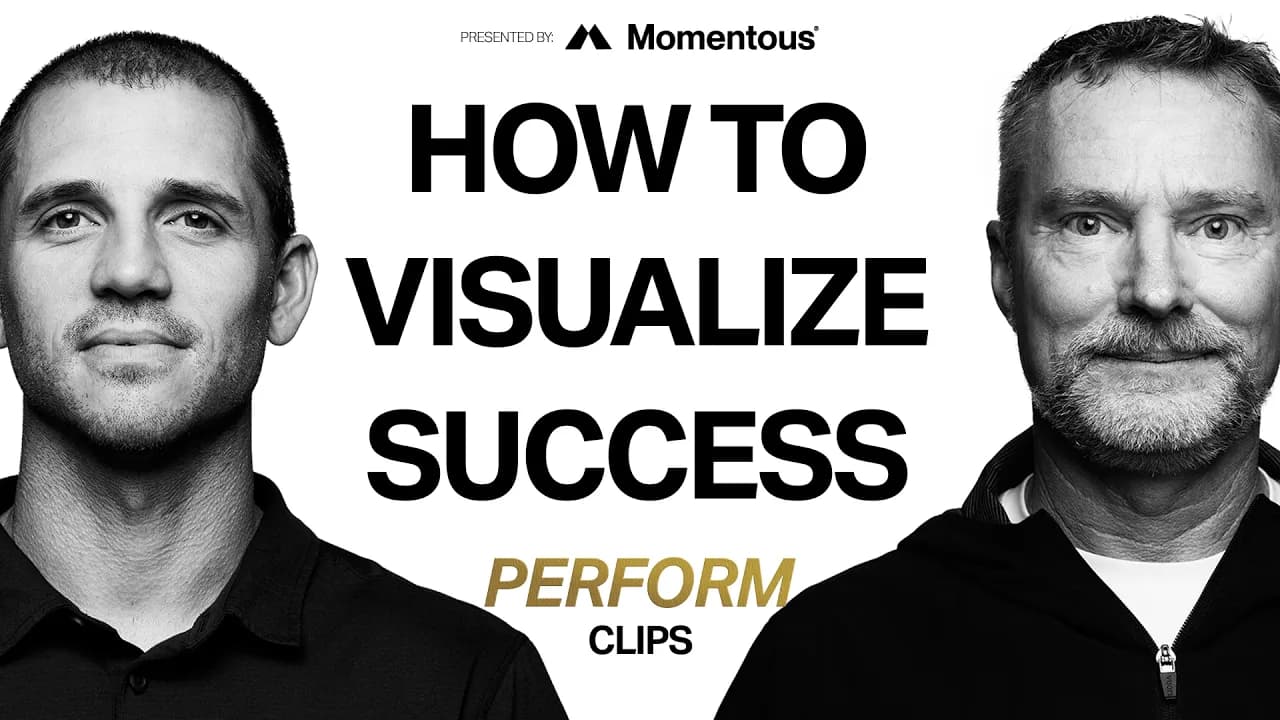 PRESENTED BY: Momentous®

HOW TO VISUALIZE SUCCESS

PERFORM
CLIPS